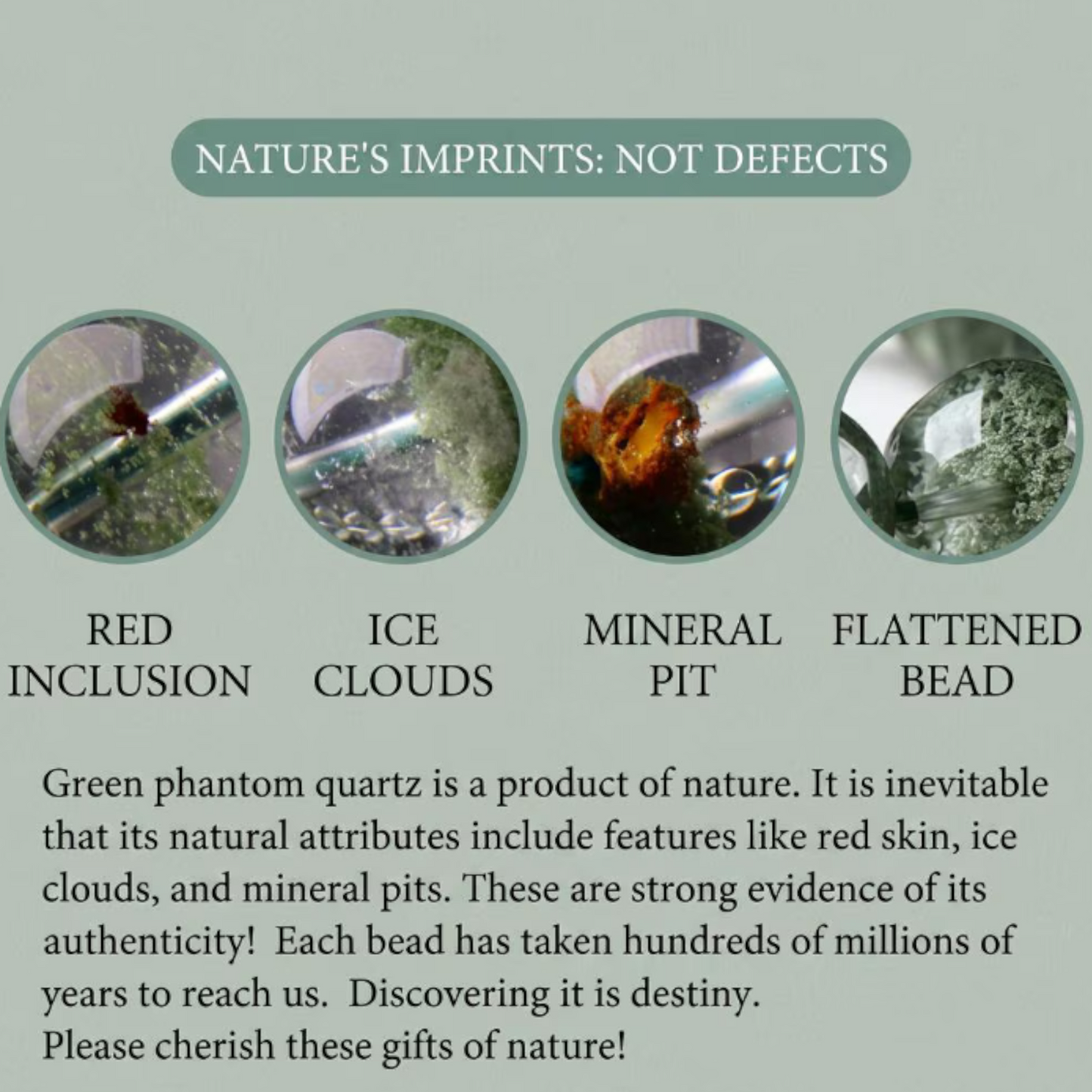 NATURE'S IMPRINTS: NOT DEFECTS

RED INCLUSION

ICE CLOUDS

MINERAL PIT

FLATTENED BEAD

Green phantom quartz is a product of nature. It is inevitable that its natural attributes include features like red skin, ice clouds, and mineral pits. These are strong evidence of its authenticity! Each bead has taken hundreds of millions of years to reach us. Discovering it is destiny.
Please cherish these gifts of nature!